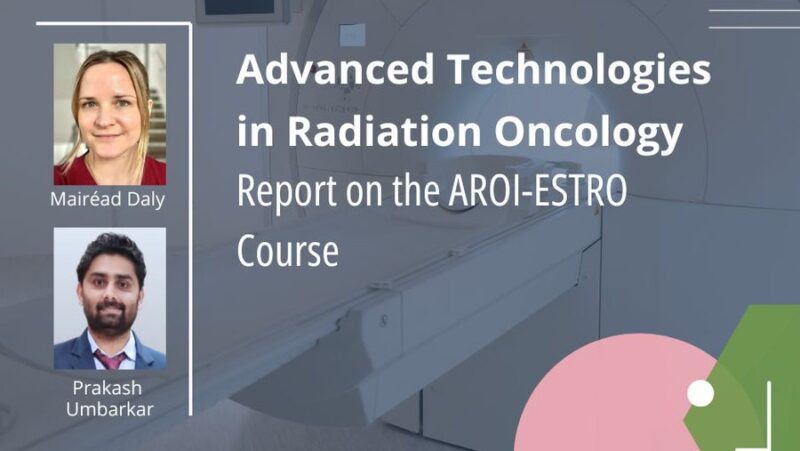 Mairéad Daly

Prakash Umbarkar

Advanced Technologies in Radiation Oncology

Report on the AROI-ESTRO Course